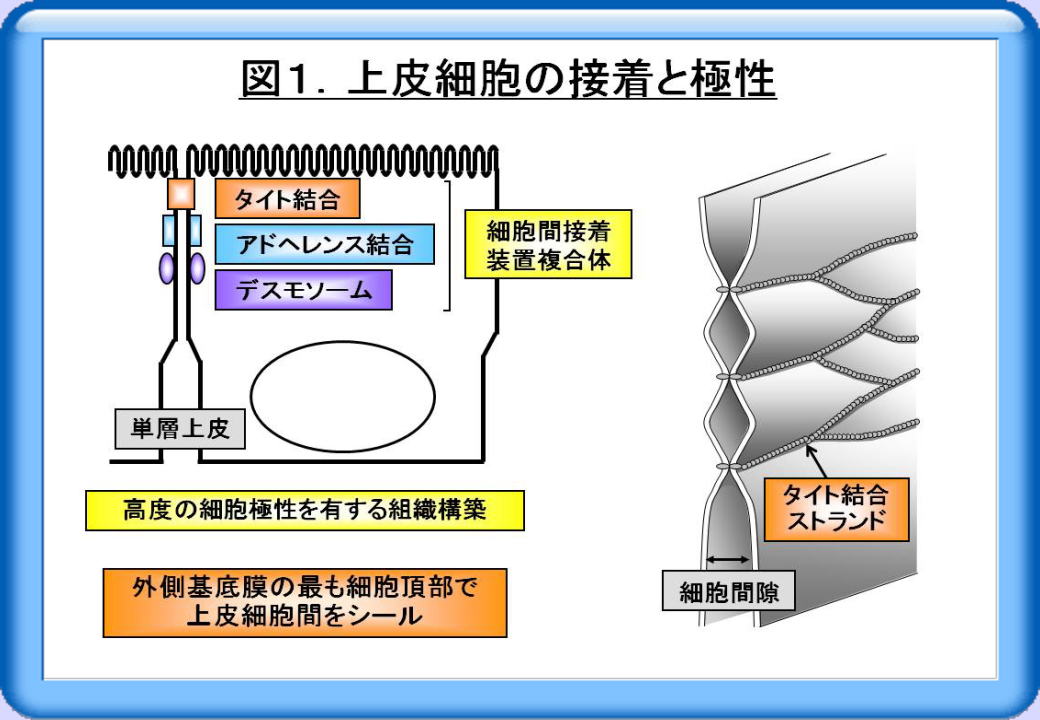 図1. 上皮細胞の接着と極性

タイト結合

アドヘレンス結合

デスモソーム

細胞間接着装置複合体

単層上皮

高度の細胞極性を有する組織構築

外側基底膜の最も細胞頂部で上皮細胞間をシール

タイト結合ストランド

細胞間隙